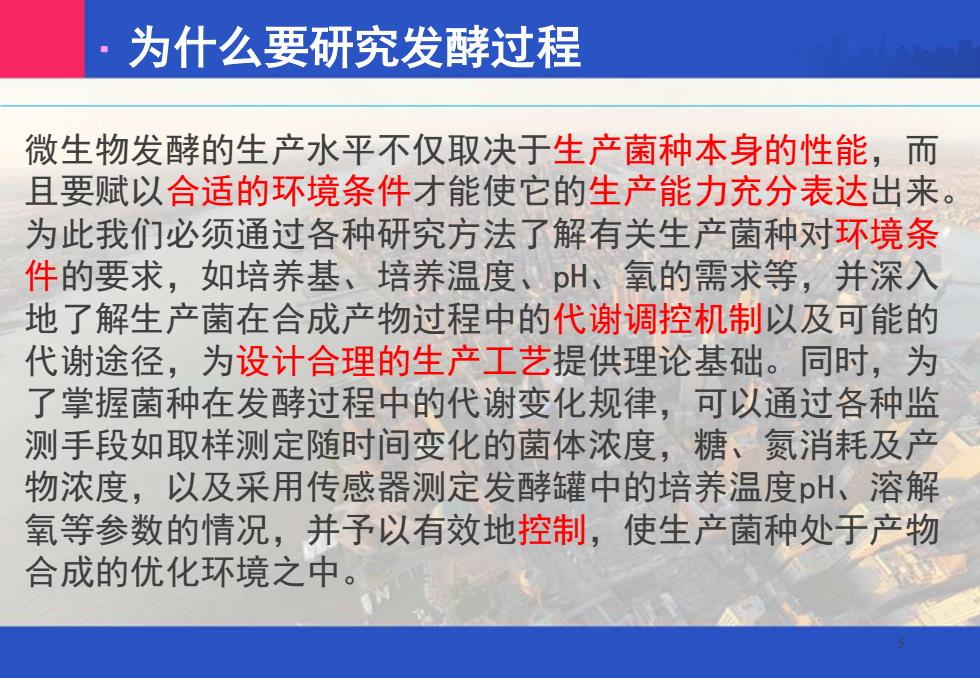 · 为什么要研究发酵过程

微生物发酵的生产水平不仅取决于生产菌种本身的性能，而且要赋以合适的环境条件才能使它的生产能力充分表达出来。为此我们必须通过各种研究方法了解有关生产菌种对环境条件的要求，如培养基、培养温度、pH、氧的需求等，并深入地了解生产菌在合成产物过程中的代谢调控机制以及可能的代谢途径，为设计合理的生产工艺提供理论基础。同时，为了掌握菌种在发酵过程中的代谢变化规律，可以通过各种监测手段如取样测定随时间变化的菌体浓度，糖、氮消耗及产物浓度，以及采用传感器测定发酵罐中的培养温度pH、溶解氧等参数的情况，并予以有效地控制，使生产菌种处于产物合成的优化环境之中。

5